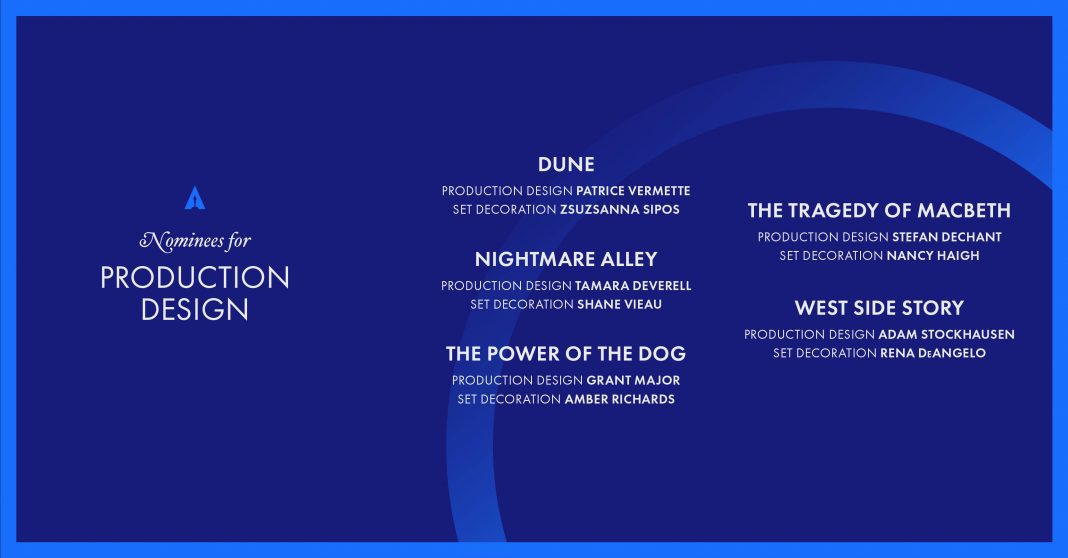 Nominees for
PRODUCTION DESIGN

DUNE
PRODUCTION DESIGN PATRICE VERMETTE
SET DECORATION ZSUZSANNA SIPOS

NIGHTMARE ALLEY
PRODUCTION DESIGN TAMARA DEVERELL
SET DECORATION SHANE VIEAU

THE POWER OF THE DOG
PRODUCTION DESIGN GRANT MAJOR
SET DECORATION AMBER RICHARDS

THE TRAGEDY OF MACBETH
PRODUCTION DESIGN STEFAN DECHANT
SET DECORATION NANCY HAIGH

WEST SIDE STORY
PRODUCTION DESIGN ADAM STOCKHAUSEN
SET DECORATION RENA DeANGELO